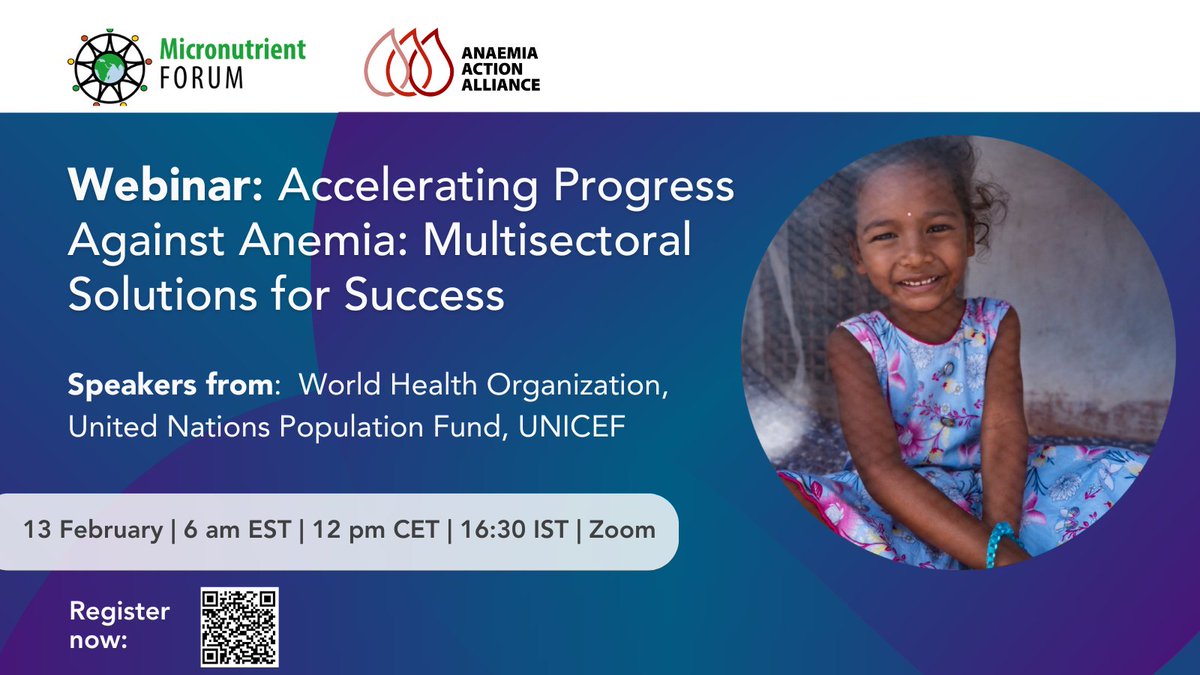 Micronutrient FORUM

ANAEMIA ACTION ALLIANCE

Webinar: Accelerating Progress Against Anemia: Multisectoral Solutions for Success

Speakers from: World Health Organization, United Nations Population Fund, UNICEF

13 February | 6 am EST | 12 pm CET | 16:30 IST | Zoom

Register now: